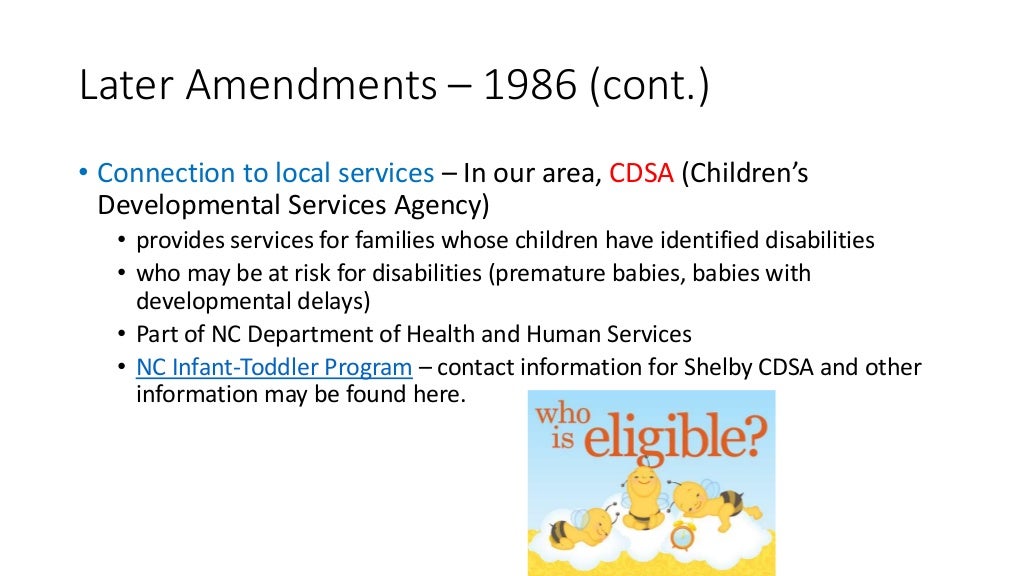 Later Amendments – 1986 (cont.)

• Connection to local services – In our area, CDSA (Children's Developmental Services Agency)

• provides services for families whose children have identified disabilities
• who may be at risk for disabilities (premature babies, babies with developmental delays)
• Part of NC Department of Health and Human Services
• NC Infant-Toddler Program – contact information for Shelby CDSA and other information may be found here.

who is eligible?